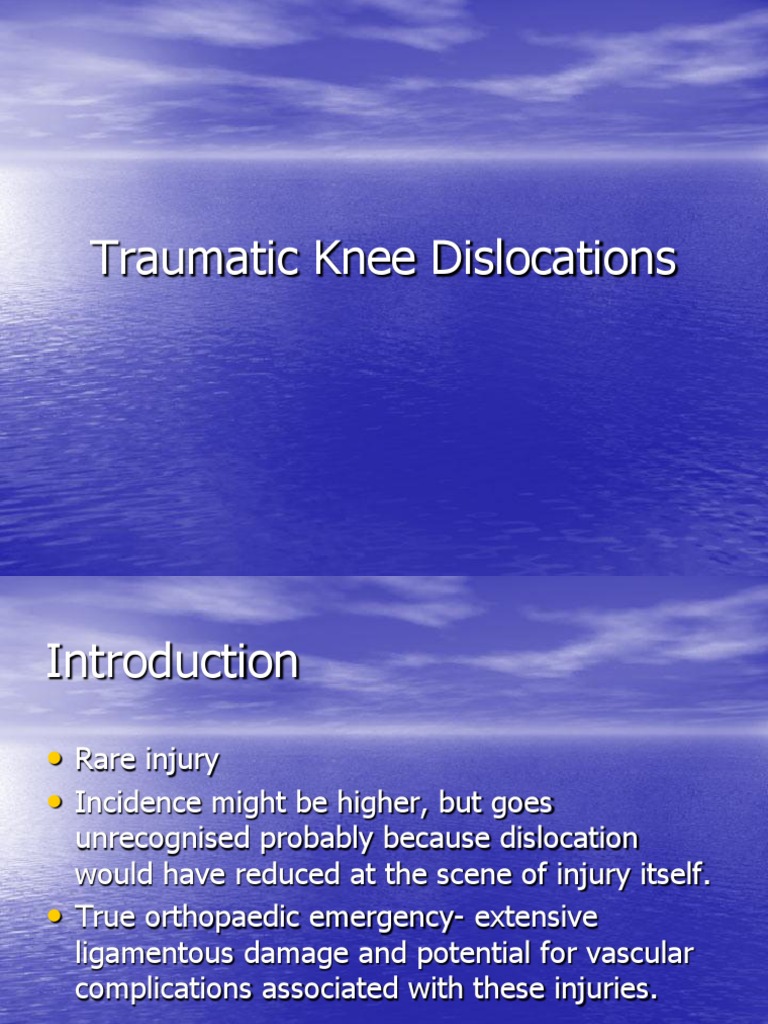 Traumatic Knee Dislocations

Introduction

• Rare injury
• Incidence might be higher, but goes unrecognised probably because dislocation would have reduced at the scene of injury itself.
• True orthopaedic emergency- extensive ligamentous damage and potential for vascular complications associated with these injuries.